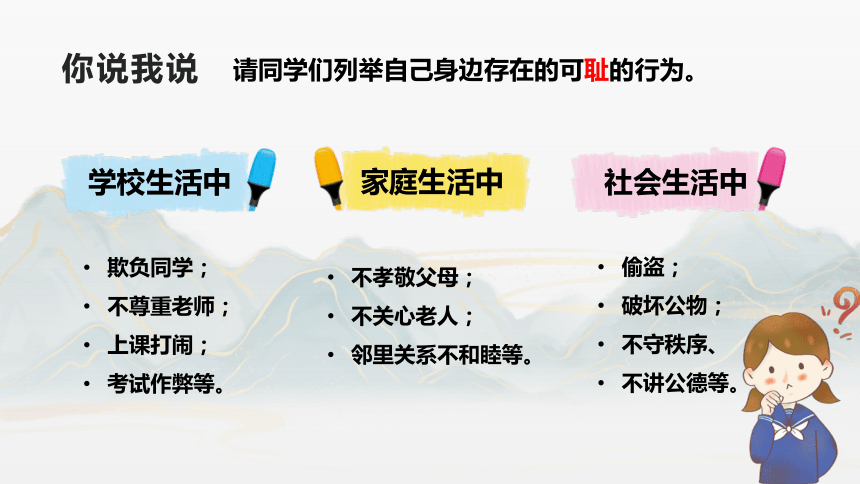 你说我说　请同学们列举自己身边存在的可耻的行为。

学校生活中

• 欺负同学；
• 不尊重老师；
• 上课打闹；
• 考试作弊等。

家庭生活中

• 不孝敬父母；
• 不关心老人；
• 邻里关系不和睦等。

社会生活中

• 偷盗；
• 破坏公物；
• 不守秩序、
• 不讲公德等。